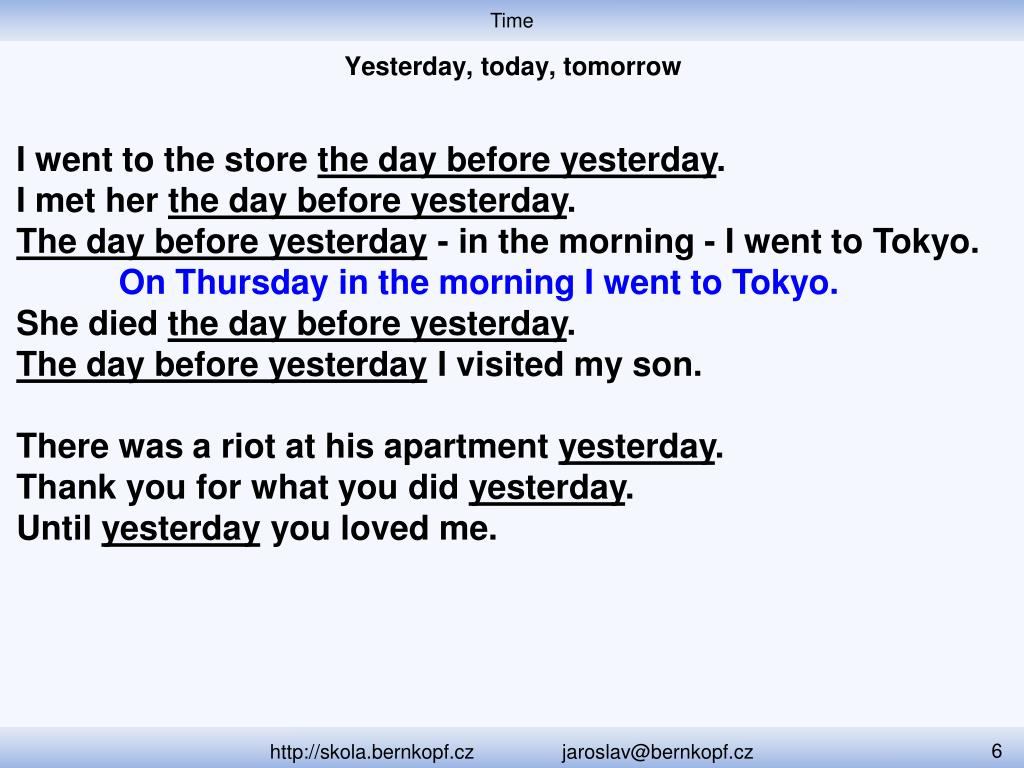 Time

Yesterday, today, tomorrow

I went to the store the day before yesterday.
I met her the day before yesterday.
The day before yesterday - in the morning - I went to Tokyo.
On Thursday in the morning I went to Tokyo.
She died the day before yesterday.
The day before yesterday I visited my son.

There was a riot at his apartment yesterday.
Thank you for what you did yesterday.
Until yesterday you loved me.

http://skola.bernkopf.cz jaroslav@bernkopf.cz 6